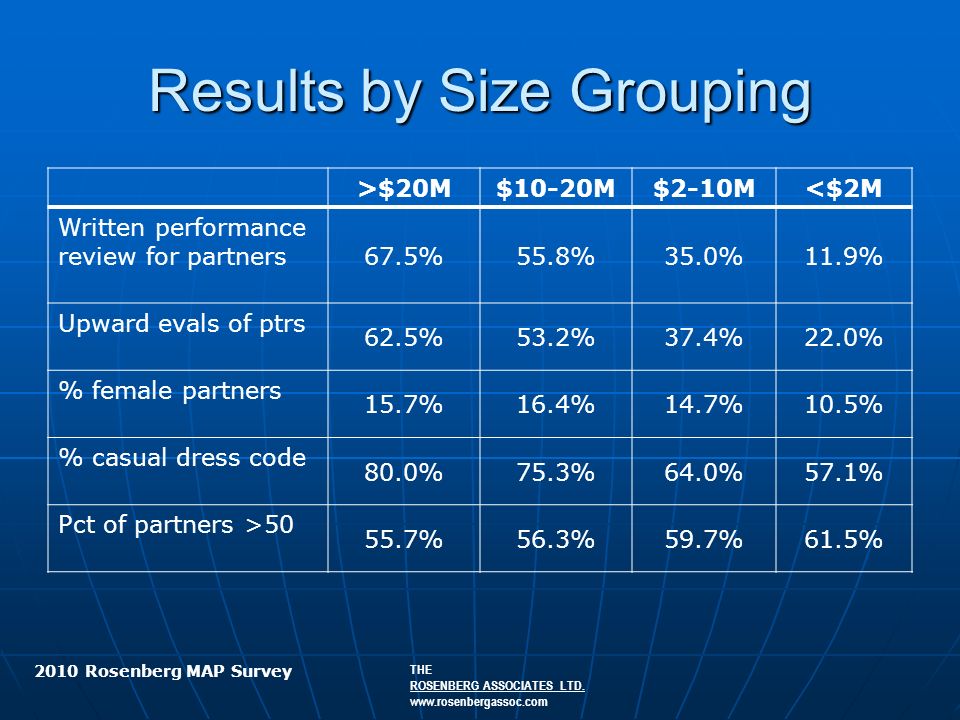 Results by Size Grouping

| | >\$20M | \$10-20M | \$2-10M | <\$2M |
|---|---|---|---|---|
| Written performance review for partners | 67.5% | 55.8% | 35.0% | 11.9% |
| Upward evals of ptrs | 62.5% | 53.2% | 37.4% | 22.0% |
| % female partners | 15.7% | 16.4% | 14.7% | 10.5% |
| % casual dress code | 80.0% | 75.3% | 64.0% | 57.1% |
| Pct of partners >50 | 55.7% | 56.3% | 59.7% | 61.5% |

2010 Rosenberg MAP Survey

THE
ROSENBERG ASSOCIATES LTD.
www.rosenbergassoc.com